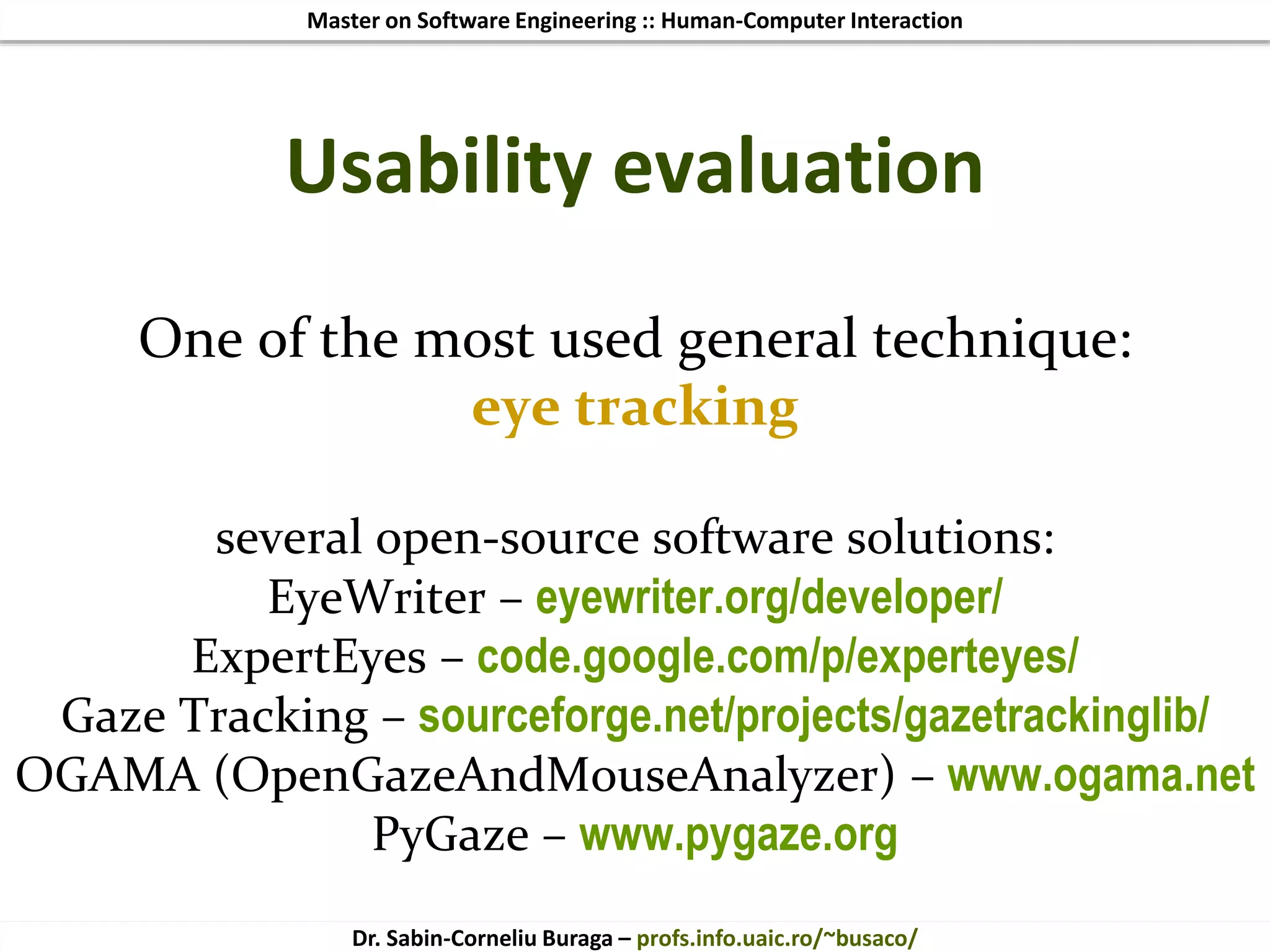 Master on Software Engineering :: Human-Computer Interaction

Usability evaluation

One of the most used general technique:
eye tracking

several open-source software solutions:
EyeWriter – eyewriter.org/developer/
ExpertEyes – code.google.com/p/experteyes/
Gaze Tracking – sourceforge.net/projects/gazetrackinglib/
OGAMA (OpenGazeAndMouseAnalyzer) – www.ogama.net
PyGaze – www.pygaze.org

Dr. Sabin-Corneliu Buraga – profs.info.uaic.ro/~busaco/